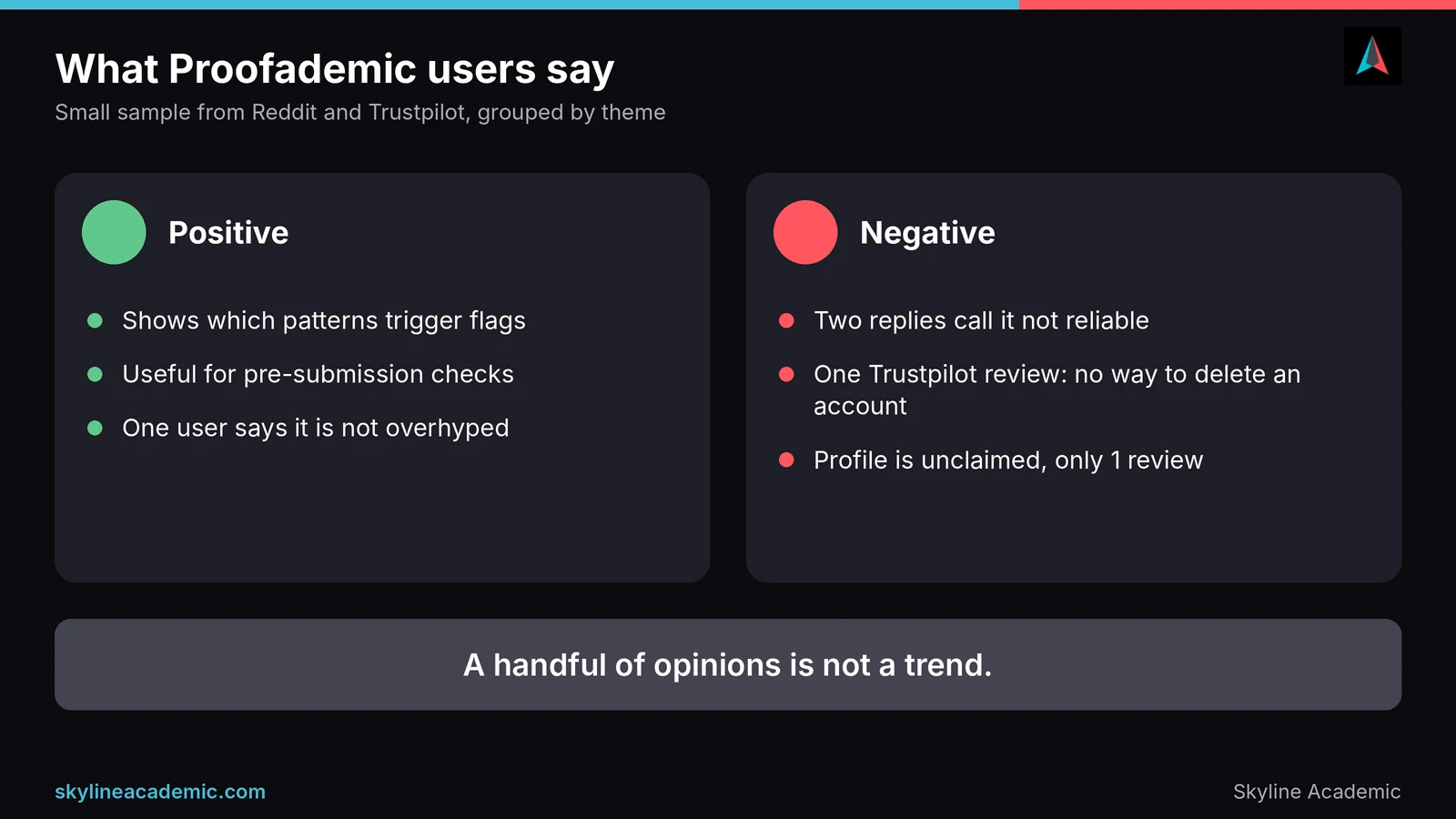 What Proofademic users say
Small sample from Reddit and Trustpilot, grouped by theme

Positive

• Shows which patterns trigger flags
• Useful for pre-submission checks
• One user says it is not overhyped

Negative

• Two replies call it not reliable
• One Trustpilot review: no way to delete an account
• Profile is unclaimed, only 1 review

A handful of opinions is not a trend.

skylineacademic.com

Skyline Academic